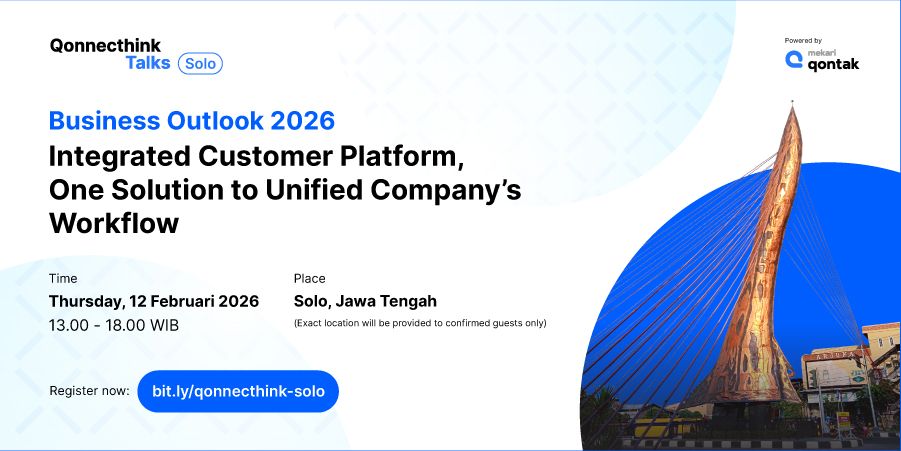 Qonnecthink Talks Solo

Powered by mekari qontak

Business Outlook 2026
Integrated Customer Platform, One Solution to Unified Company's Workflow

Time
Thursday, 12 Februari 2026
13.00 - 18.00 WIB

Place
Solo, Jawa Tengah
(Exact location will be provided to confirmed guests only)

Register now: bit.ly/qonnecthink-solo